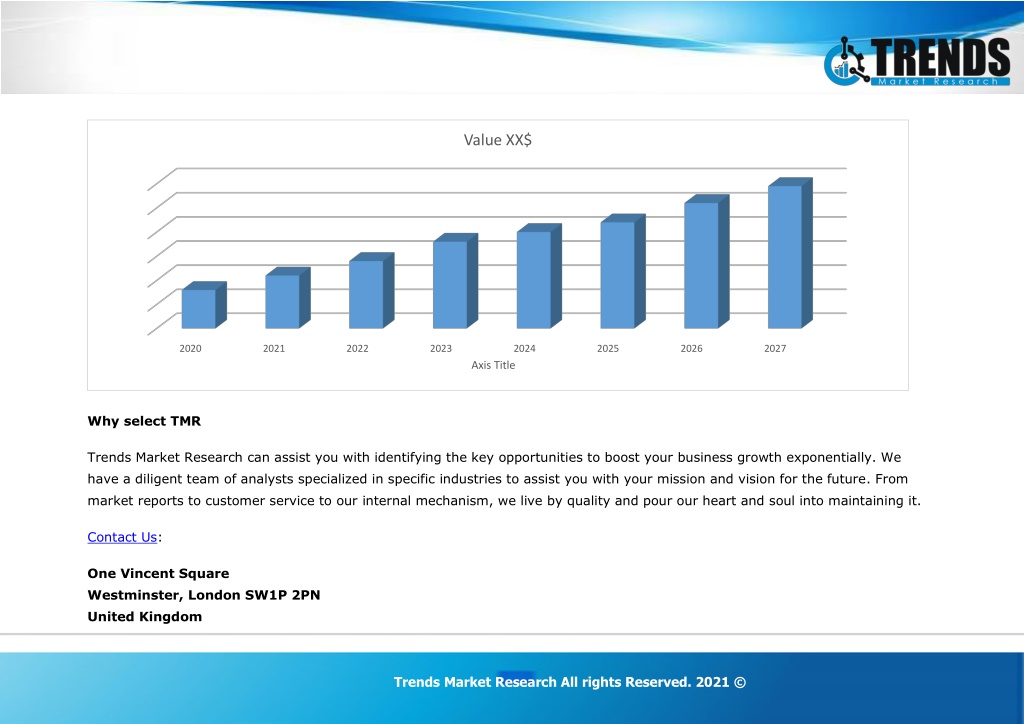 TRENDS
Market Research

Value XX$

2020 2021 2022 2023 2024 2025 2026 2027
Axis Title

Why select TMR

Trends Market Research can assist you with identifying the key opportunities to boost your business growth exponentially. We have a diligent team of analysts specialized in specific industries to assist you with your mission and vision for the future. From market reports to customer service to our internal mechanism, we live by quality and pour our heart and soul into maintaining it.

Contact Us:

One Vincent Square
Westminster, London SW1P 2PN
United Kingdom

Trends Market Research All rights Reserved. 2021 ©